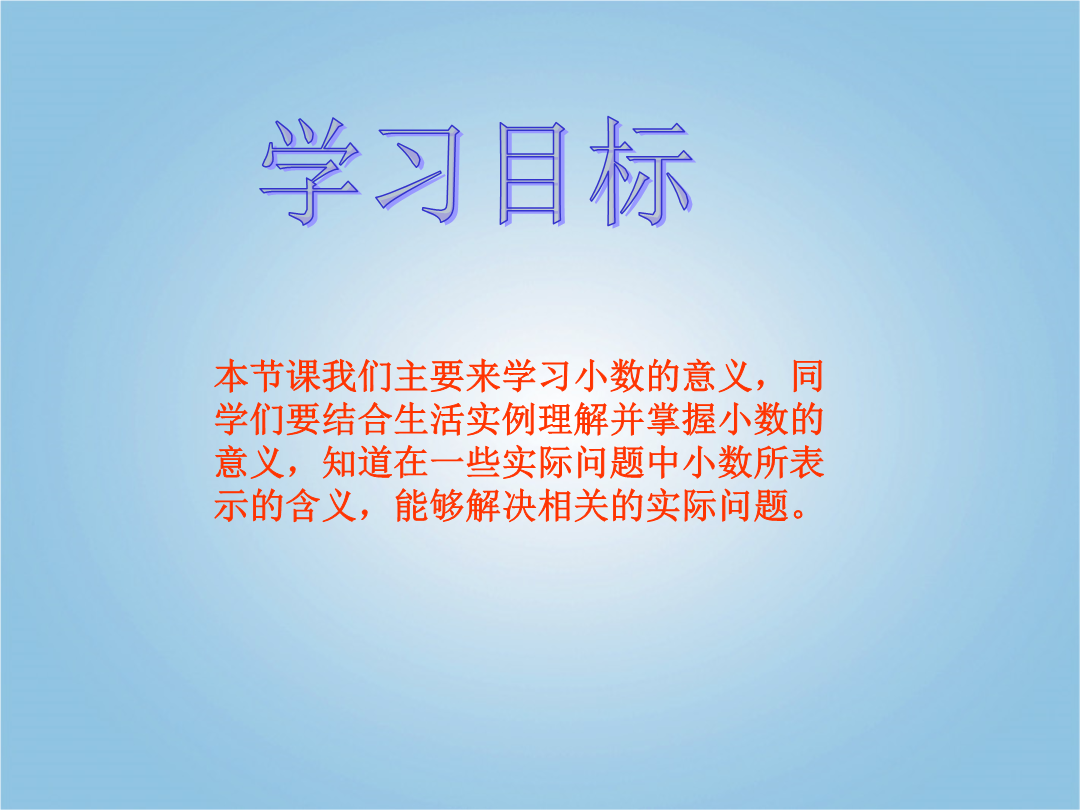 学习目标

本节课我们主要来学习小数的意义，同学们要结合生活实例理解并掌握小数的意义，知道在一些实际问题中小数所表示的含义，能够解决相关的实际问题。